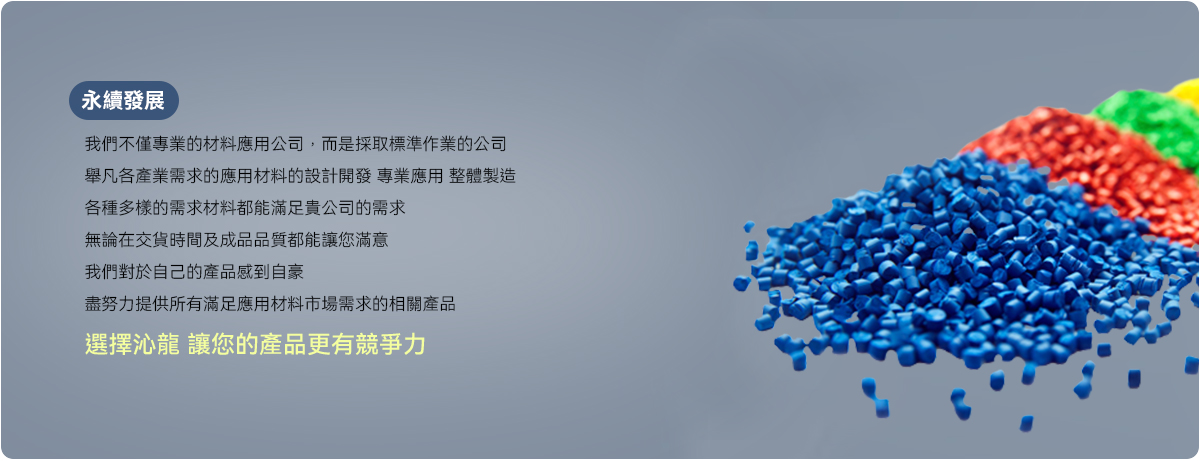 永續發展

我們不僅專業的材料應用公司，而是採取標準作業的公司
舉凡各產業需求的應用材料的設計開發 專業應用 整體製造
各種多樣的需求材料都能滿足貴公司的需求
無論在交貨時間及成品品質都能讓您滿意
我們對於自己的產品感到自豪
盡努力提供所有滿足應用材料市場需求的相關產品

選擇沁龍 讓您的產品更有競爭力